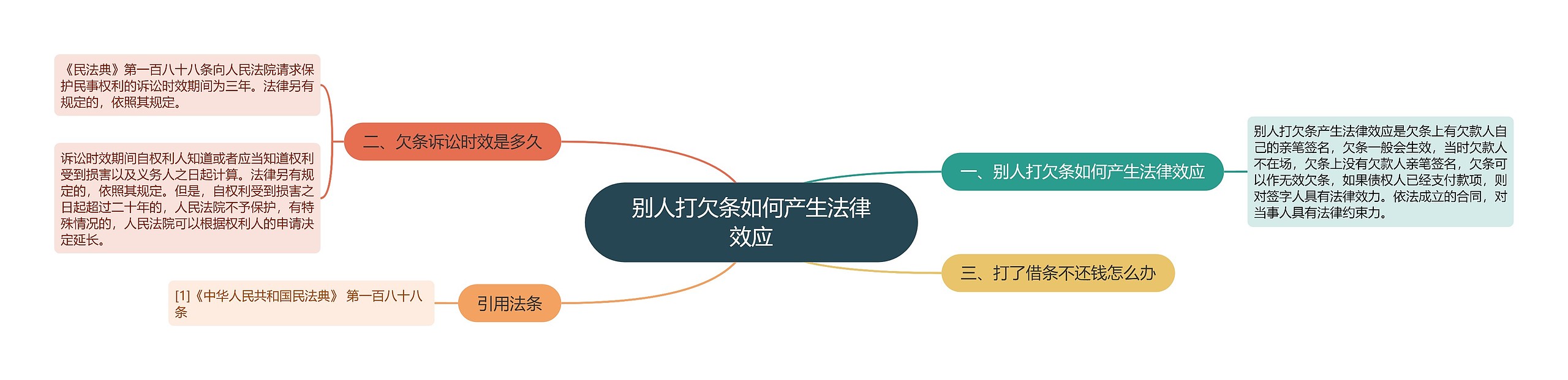 别人打欠条如何产生法律效应

一、别人打欠条如何产生法律效应

别人打欠条产生法律效应是欠条上有欠款人自己的亲笔签名，欠条一般会生效，当时欠款人不在场，欠条上没有欠款人亲笔签名，欠条可以作无效欠条，如果债权人已经支付款项，则对签字人具有法律效力。依法成立的合同，对当事人具有法律约束力。

二、欠条诉讼时效是多久

《民法典》第一百八十八条向人民法院请求保护民事权利的诉讼时效期间为三年。法律另有规定的，依照其规定。

诉讼时效期间自权利人知道或者应当知道权利受到损害以及义务人之日起计算。法律另有规定的，依照其规定。但是，自权利受到损害之日起超过二十年的，人民法院不予保护，有特殊情况的，人民法院可以根据权利人的申请决定延长。

三、打了借条不还钱怎么办

引用法条

[1]《中华人民共和国民法典》 第一百八十八条